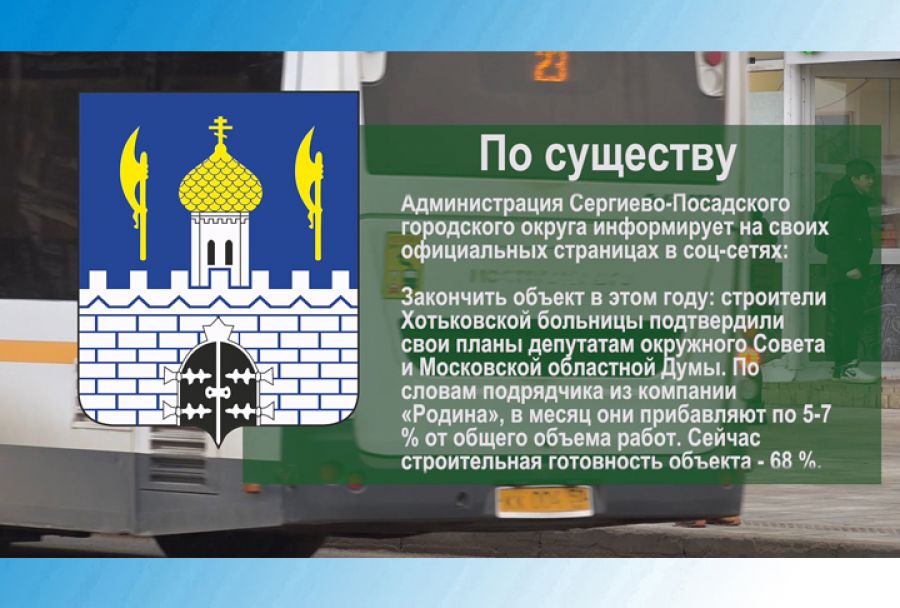 23

По существу

Администрация Сергиево-Посадского городского округа информирует на своих официальных страницах в соц-сетях:

Закончить объект в этом году: строители Хотьковской больницы подтвердили свои планы депутатам окружного Совета и Московской областной Думы. По словам подрядчика из компании «Родина», в месяц они прибавляют по 5-7 % от общего объема работ. Сейчас строительная готовность объекта - 68 %.